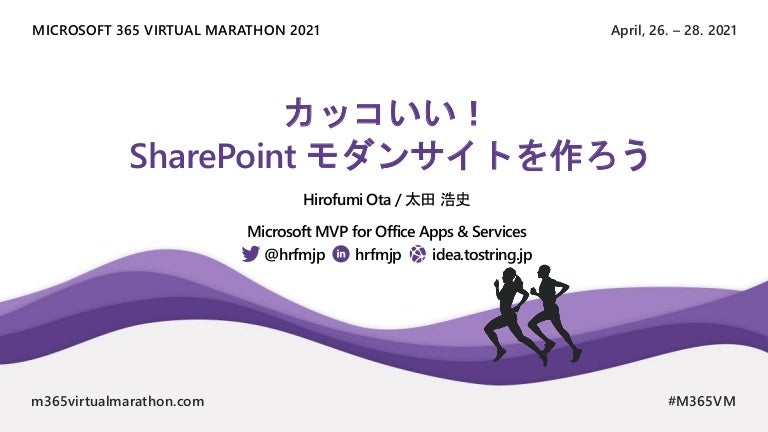 MICROSOFT 365 VIRTUAL MARATHON 2021

April, 26. – 28. 2021

カッコいい！
SharePoint モダンサイトを作ろう

Hirofumi Ota / 太田 浩史

Microsoft MVP for Office Apps & Services
@hrfmjp hrfmjp idea.tostring.jp

m365virtualmarathon.com

#M365VM